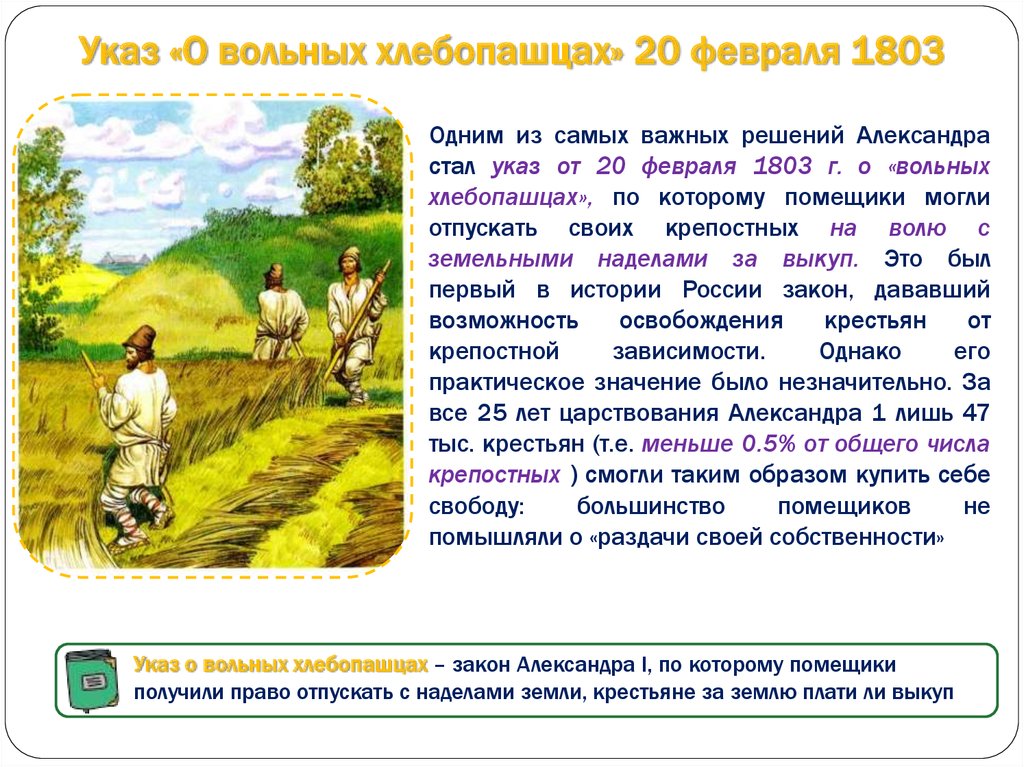 Указ «О вольных хлебопашцах» 20 февраля 1803

Одним из самых важных решений Александра стал указ от 20 февраля 1803 г. о «вольных хлебопашцах», по которому помещики могли отпускать своих крепостных на волю с земельными наделами за выкуп. Это был первый в истории России закон, дававший возможность освобождения крестьян от крепостной зависимости. Однако его практическое значение было незначительно. За все 25 лет царствования Александра 1 лишь 47 тыс. крестьян (т.е. меньше 0.5% от общего числа крепостных ) смогли таким образом купить себе свободу: большинство помещиков не помышляли о «раздачи своей собственности»

Указ о вольных хлебопашцах – закон Александра I, по которому помещики получили право отпускать с наделами земли, крестьяне за землю плати ли выкуп